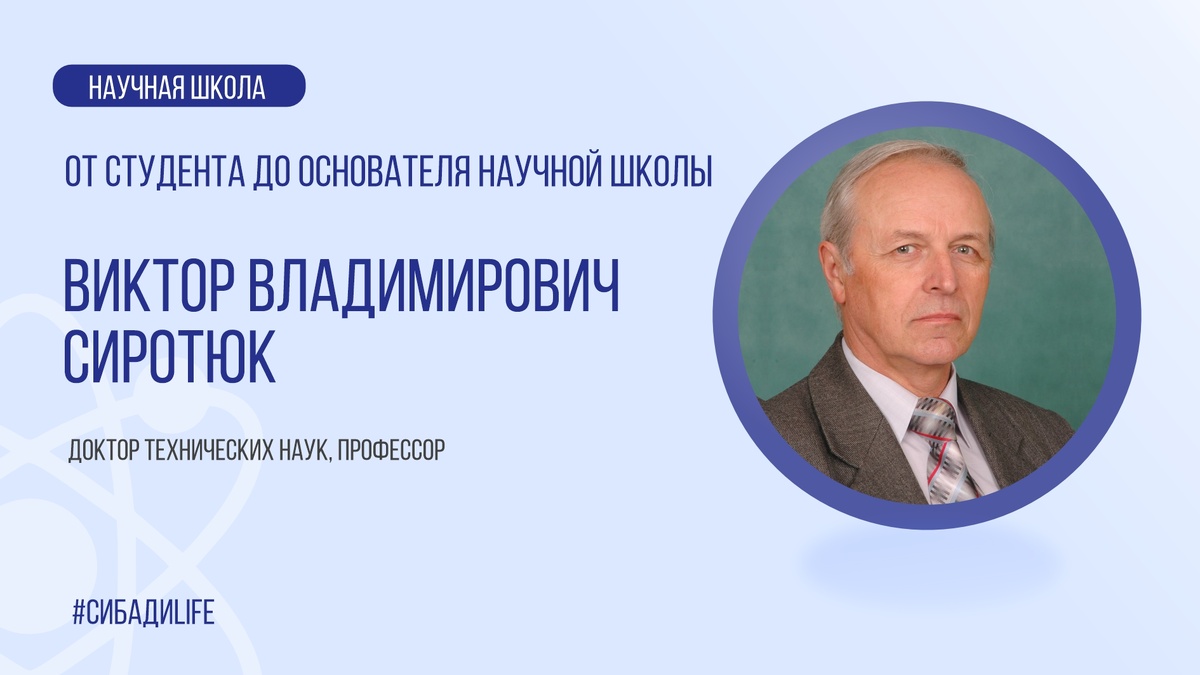 НАУЧНАЯ ШКОЛА

ОТ СТУДЕНТА ДО ОСНОВАТЕЛЯ НАУЧНОЙ ШКОЛЫ

ВИКТОР ВЛАДИМИРОВИЧ СИРОТЮК

ДОКТОР ТЕХНИЧЕСКИХ НАУК, ПРОФЕССОР

#СИБАДИLIFE